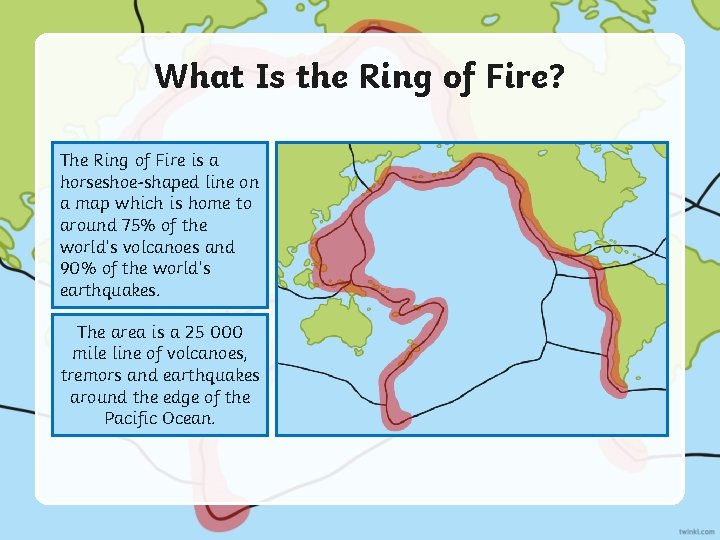 What Is the Ring of Fire?

The Ring of Fire is a horseshoe-shaped line on a map which is home to around 75% of the world's volcanoes and 90% of the world's earthquakes.

The area is a 25 000 mile line of volcanoes, tremors and earthquakes around the edge of the Pacific Ocean.

twinkl.com